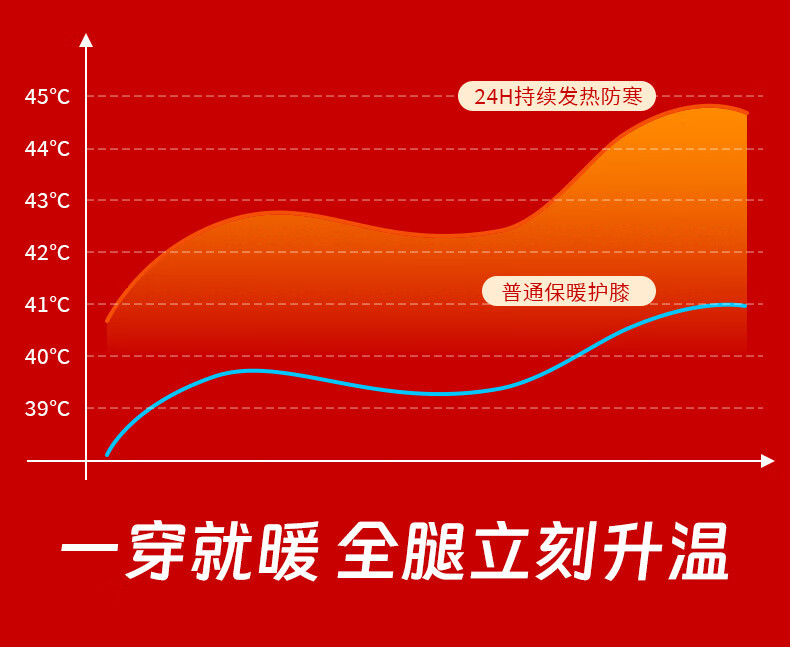 45℃
44℃
43℃
42℃
41℃
40℃
39℃

24H持续发热防寒

普通保暖护膝

一穿就暖 全腿立刻升温